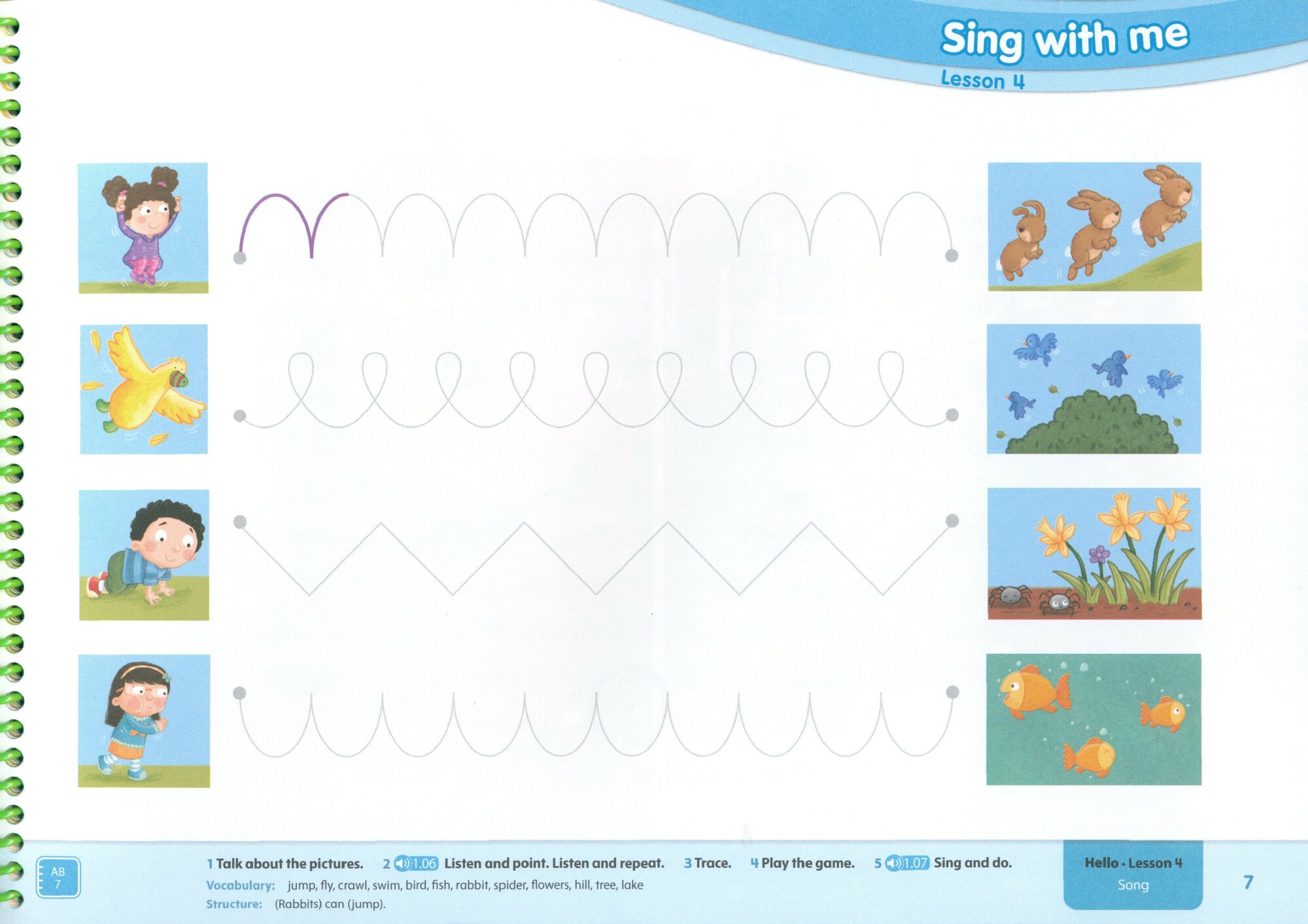 Sing with me
Lesson 4

AB 7

1 Talk about the pictures. 2 1.06 Listen and point. Listen and repeat. 3 Trace. 4 Play the game. 5 1.07 Sing and do.

Vocabulary: jump, fly, crawl, swim, bird, fish, rabbit, spider, flowers, hill, tree, lake
Structure: (Rabbits) can (jump).

Hello · Lesson 4
Song

7